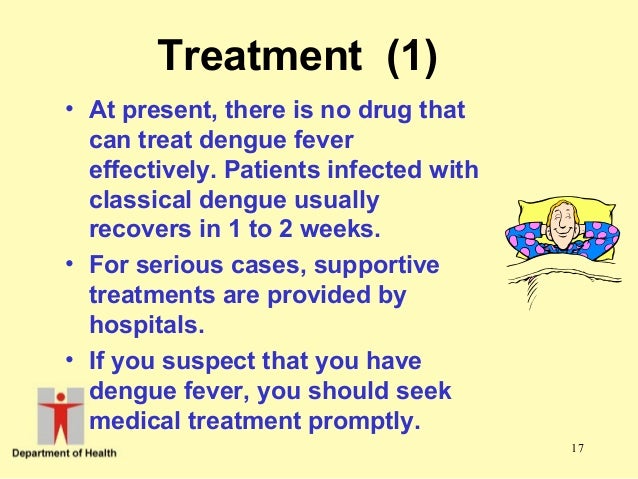 Treatment (1)

• At present, there is no drug that can treat dengue fever effectively. Patients infected with classical dengue usually recovers in 1 to 2 weeks.

• For serious cases, supportive treatments are provided by hospitals.

• If you suspect that you have dengue fever, you should seek medical treatment promptly.

Department of Health

17